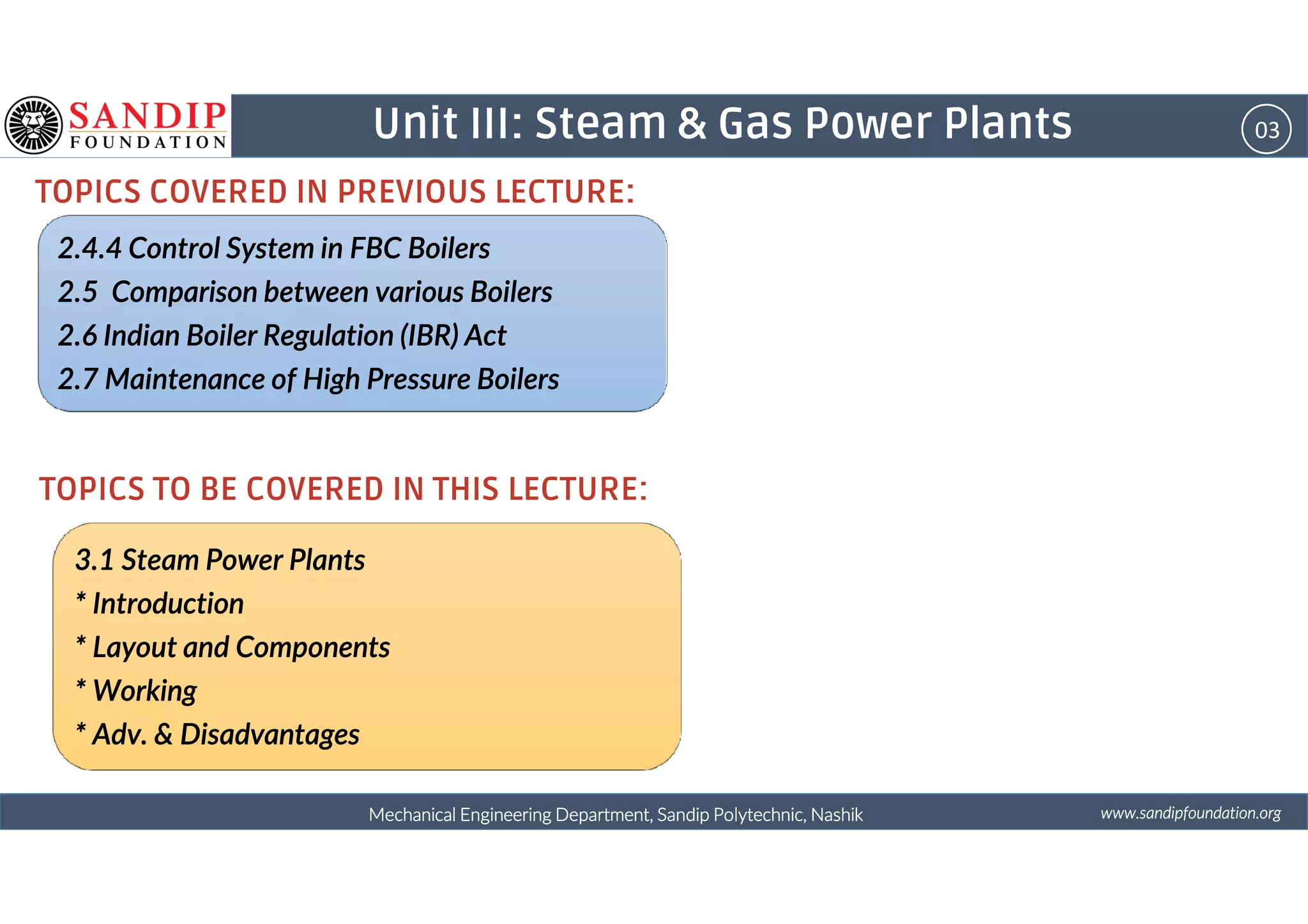 SANDIP FOUNDATION

Unit III: Steam & Gas Power Plants

03

TOPICS COVERED IN PREVIOUS LECTURE:

2.4.4 Control System in FBC Boilers
2.5 Comparison between various Boilers
2.6 Indian Boiler Regulation (IBR) Act
2.7 Maintenance of High Pressure Boilers

TOPICS TO BE COVERED IN THIS LECTURE:

3.1 Steam Power Plants
* Introduction
* Layout and Components
* Working
* Adv. & Disadvantages

Mechanical Engineering Department, Sandip Polytechnic, Nashik

www.sandipfoundation.org